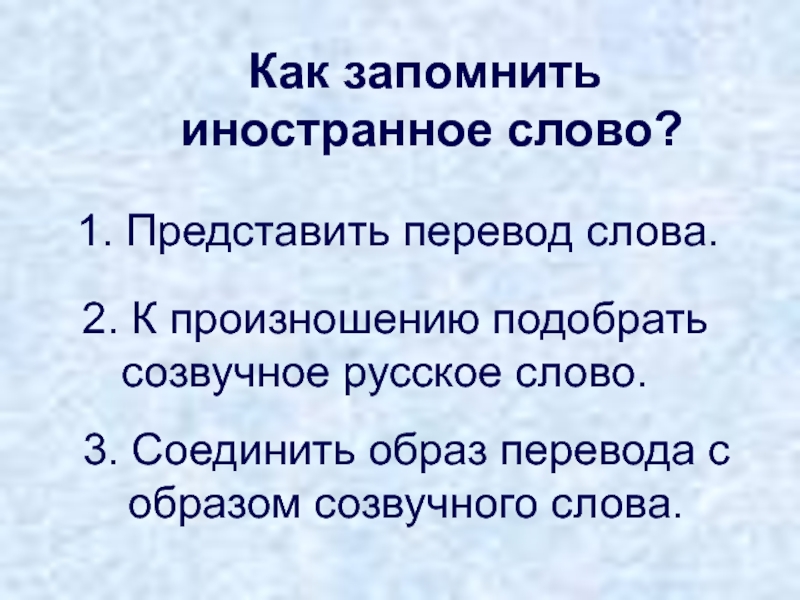 Как запомнить иностранное слово?

1. Представить перевод слова.

2. К произношению подобрать созвучное русское слово.

3. Соединить образ перевода с образом созвучного слова.